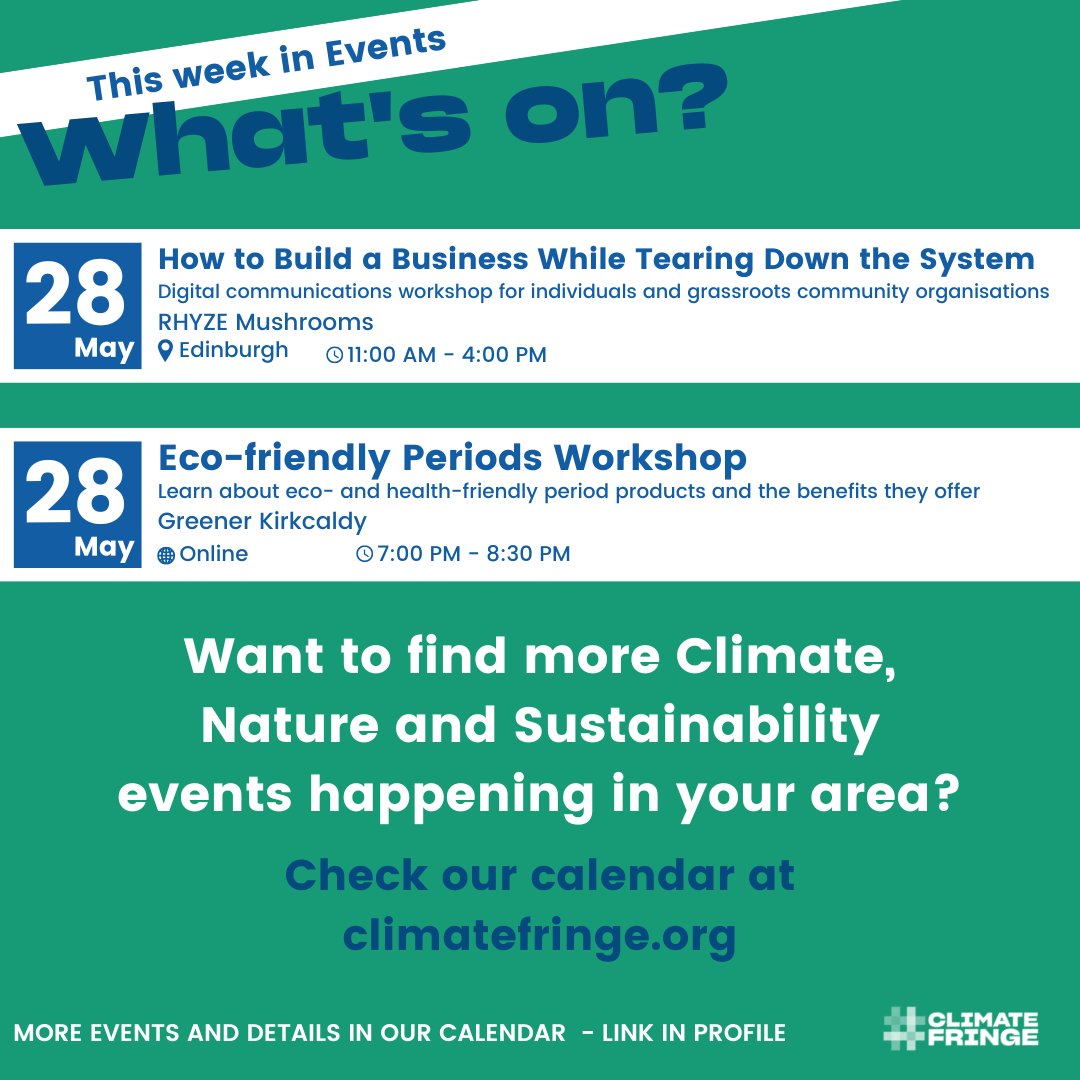 This week in Events
What's on?

28 May
How to Build a Business While Tearing Down the System
Digital communications workshop for individuals and grassroots community organisations
RHYZE Mushrooms
Edinburgh 11:00 AM - 4:00 PM

28 May
Eco-friendly Periods Workshop
Learn about eco- and health-friendly period products and the benefits they offer
Greener Kirkcaldy
Online 7:00 PM - 8:30 PM

Want to find more Climate, Nature and Sustainability events happening in your area?

Check our calendar at climatefringe.org

MORE EVENTS AND DETAILS IN OUR CALENDAR - LINK IN PROFILE

CLIMATE FRINGE